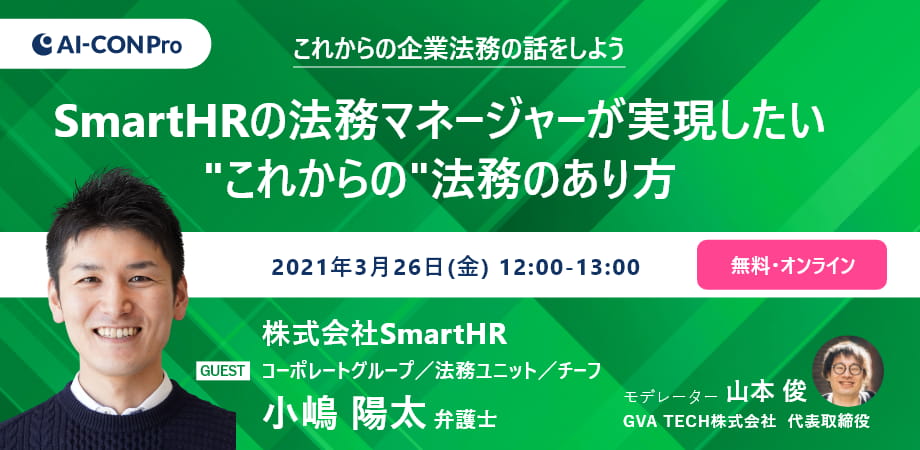 AI-CON Pro

これからの企業法務の話をしよう

SmartHRの法務マネージャーが実現したい "これからの"法務のあり方

2021年3月26日(金) 12:00-13:00

無料・オンライン

株式会社SmartHR

GUEST

コーポレートグループ／法務ユニット／チーフ

小嶋 陽太 弁護士

モデレーター 山本 俊

GVA TECH株式会社 代表取締役